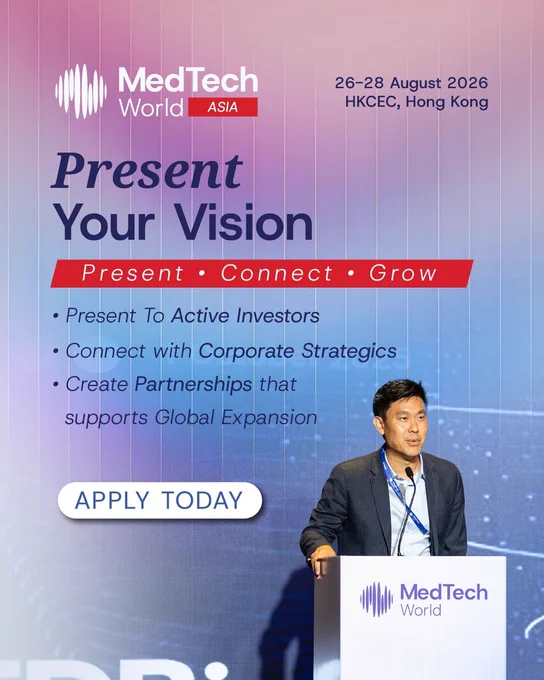 MedTech World ASIA

26-28 August 2026
HKCEC, Hong Kong

Present
Your Vision

Present • Connect • Grow

• Present To Active Investors
• Connect with Corporate Strategics
• Create Partnerships that supports Global Expansion

APPLY TODAY

MedTech World